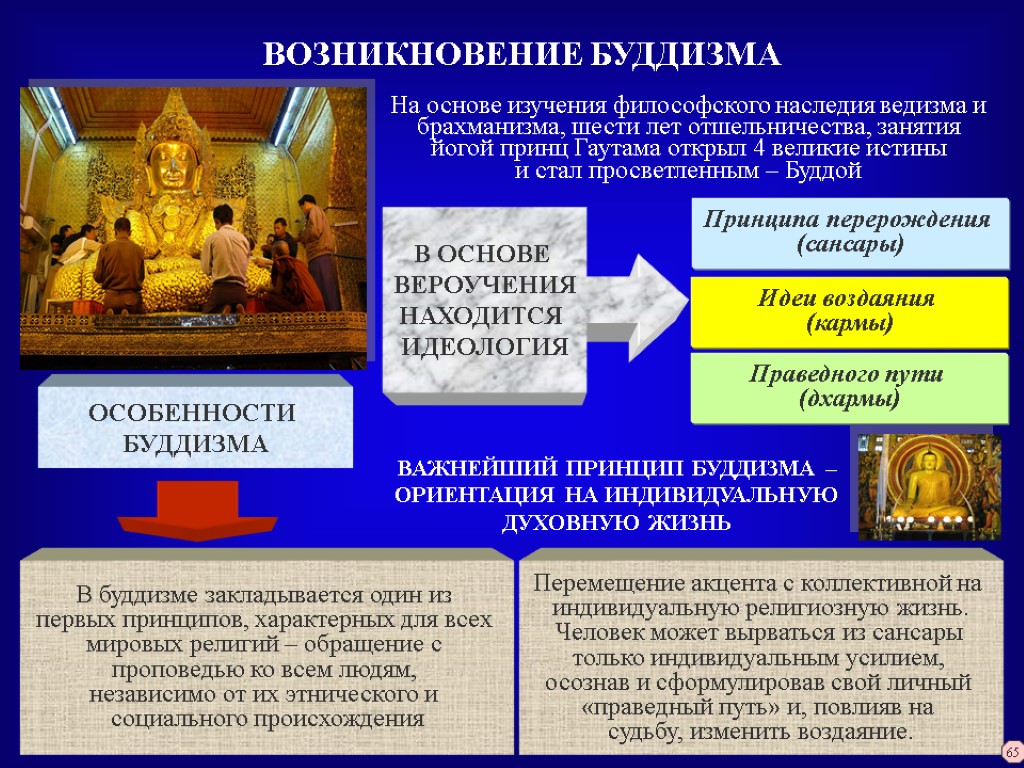 ВОЗНИКНОВЕНИЕ БУДДИЗМА

На основе изучения философского наследия ведизма и брахманизма, шести лет отшельничества, занятия йогой принц Гаутама открыл 4 великие истины и стал просветленным – Буддой

В ОСНОВЕ ВЕРОУЧЕНИЯ НАХОДИТСЯ ИДЕОЛОГИЯ

Принципа перерождения (сансары)

Идеи воздаяния (кармы)

Праведного пути (дхармы)

ОСОБЕННОСТИ БУДДИЗМА

ВАЖНЕЙШИЙ ПРИНЦИП БУДДИЗМА – ОРИЕНТАЦИЯ НА ИНДИВИДУАЛЬНУЮ ДУХОВНУЮ ЖИЗНЬ

В буддизме закладывается один из первых принципов, характерных для всех мировых религий – обращение с проповедью ко всем людям, независимо от их этнического и социального происхождения

Перемещение акцента с коллективной на индивидуальную религиозную жизнь. Человек может вырваться из сансары только индивидуальным усилием, осознав и сформулировав свой личный «праведный путь» и, повлияв на судьбу, изменить воздаяние.

65